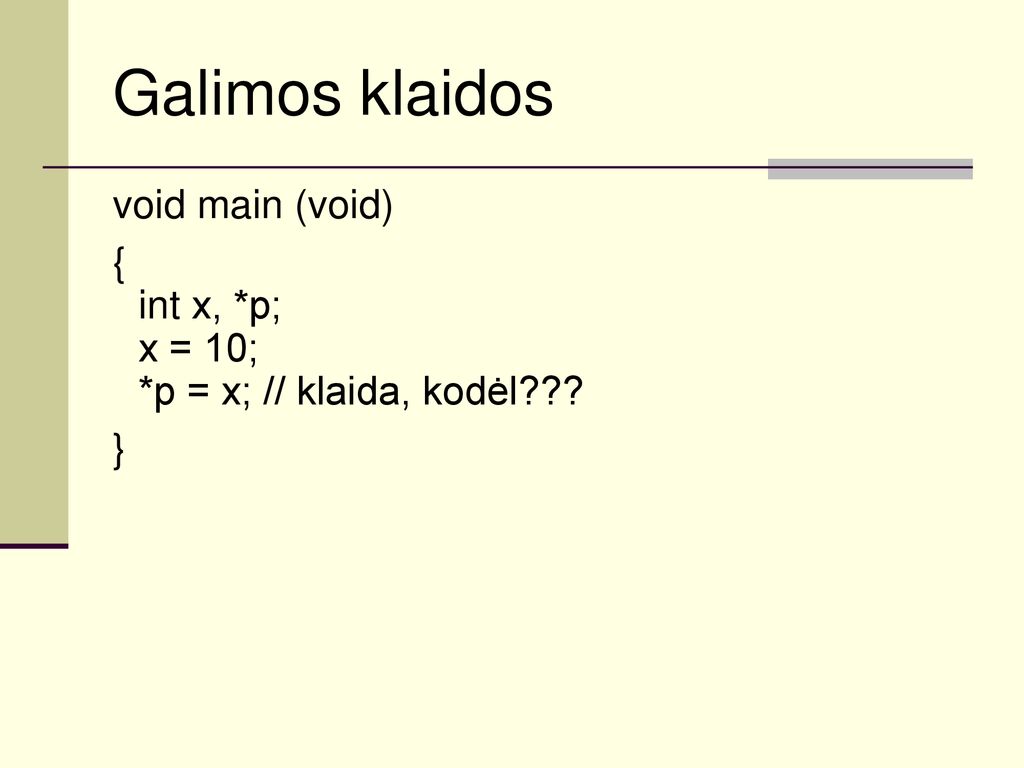 Galimos klaidos

void main (void)

{
int x, *p;
x = 10;
*p = x; // klaida, kodėl???

}